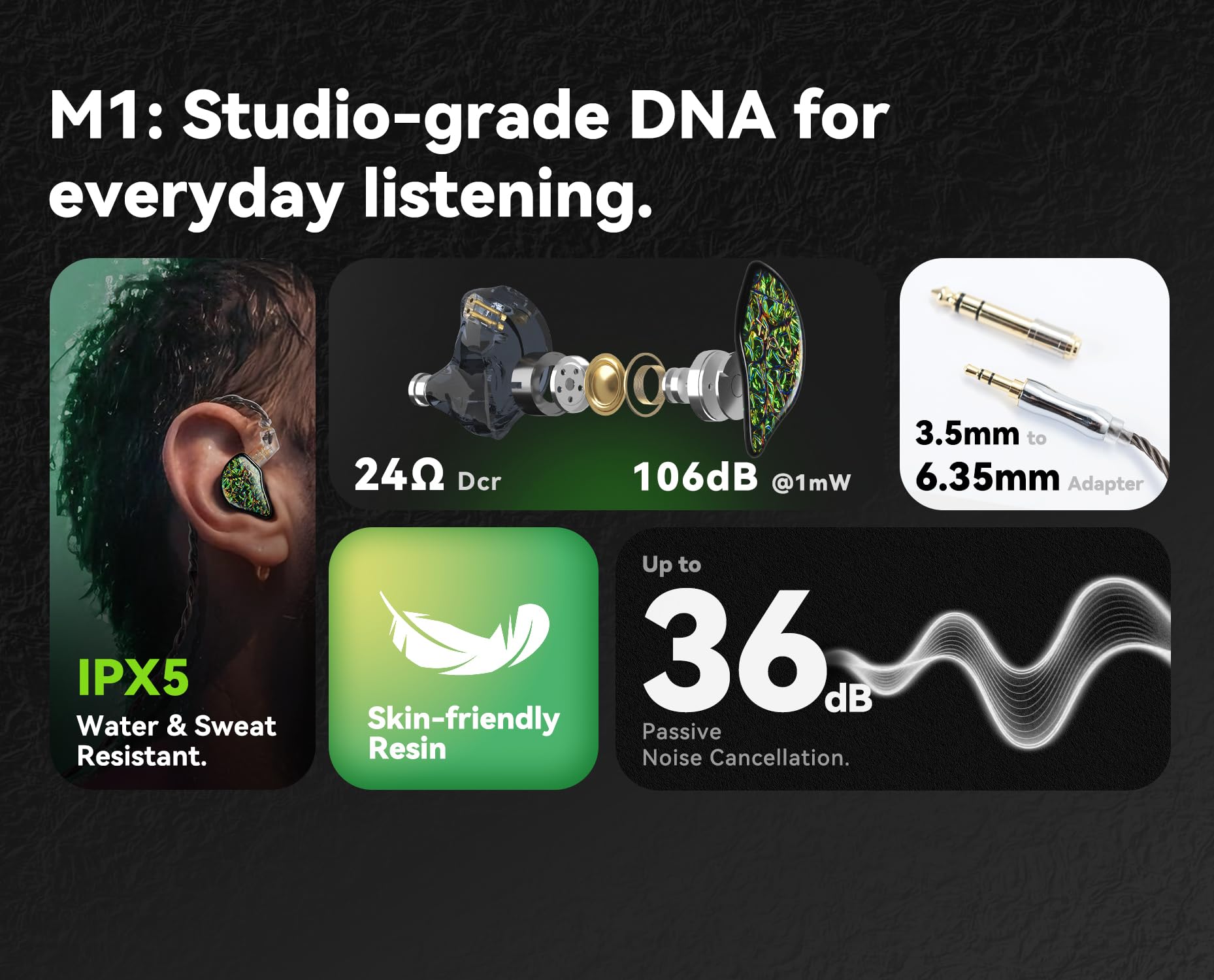 M1: Studio-grade DNA for everyday listening.

IPX5
Water & Sweat Resistant.

24Ω Dcr

106dB @1mW

3.5mm to 6.35mm Adapter

Skin-friendly Resin

Up to
36dB
Passive
Noise Cancellation.